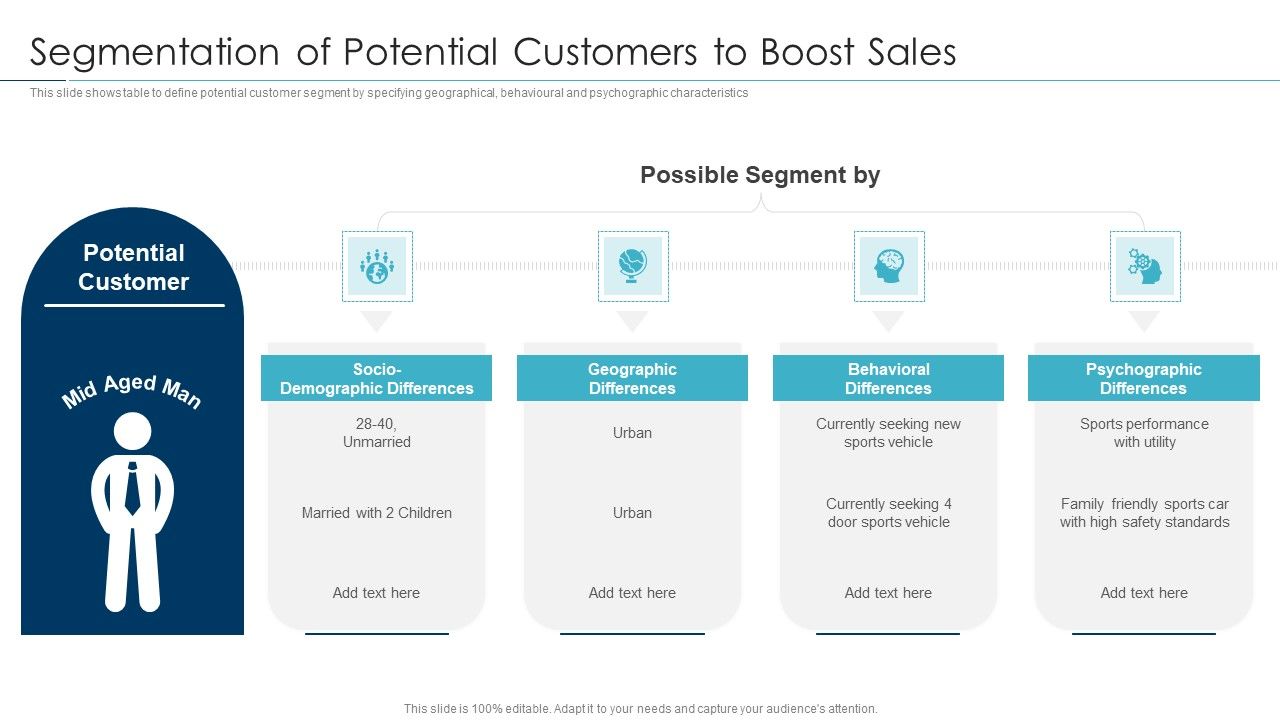 Segmentation of Potential Customers to Boost Sales

This slide shows table to define potential customer segment by specifying geographical, behavioural and psychographic characteristics

Possible Segment by

Potential Customer

Mid Aged Man

| Socio-Demographic Differences | Geographic Differences | Behavioral Differences | Psychographic Differences |
|---|---|---|---|
| 28-40, Unmarried | Urban | Currently seeking new sports vehicle | Sports performance with utility |
| Married with 2 Children | Urban | Currently seeking 4 door sports vehicle | Family friendly sports car with high safety standards |
| Add text here | Add text here | Add text here | Add text here |

This slide is 100% editable. Adapt it to your needs and capture your audience's attention.